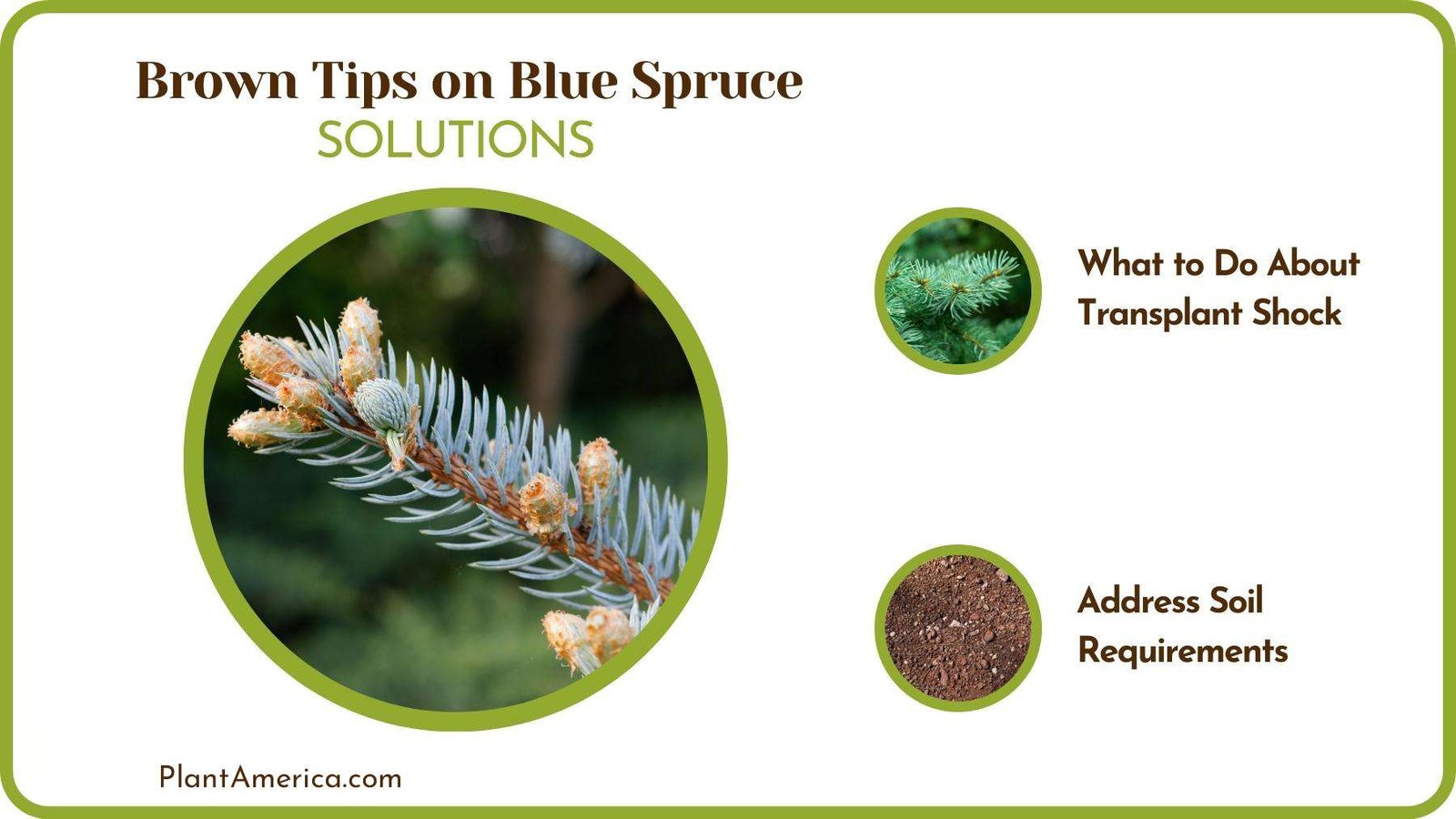 Brown Tips on Blue Spruce
SOLUTIONS

What to Do About Transplant Shock

Address Soil Requirements

PlantAmerica.com